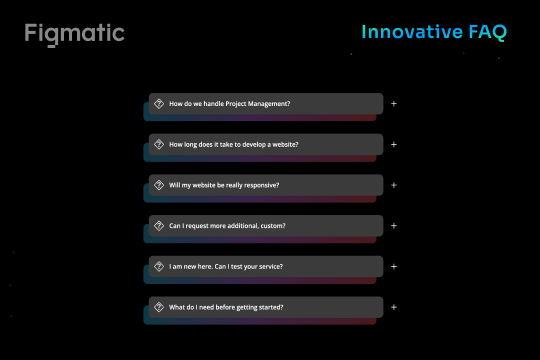 Figmatic

Innovative FAQ

How do we handle Project Management?
+

How long does it take to develop a website?
+

Will my website be really responsive?
+

Can I request more additional, custom?
+

I am new here. Can I test your service?
+

What do I need before getting started?
+